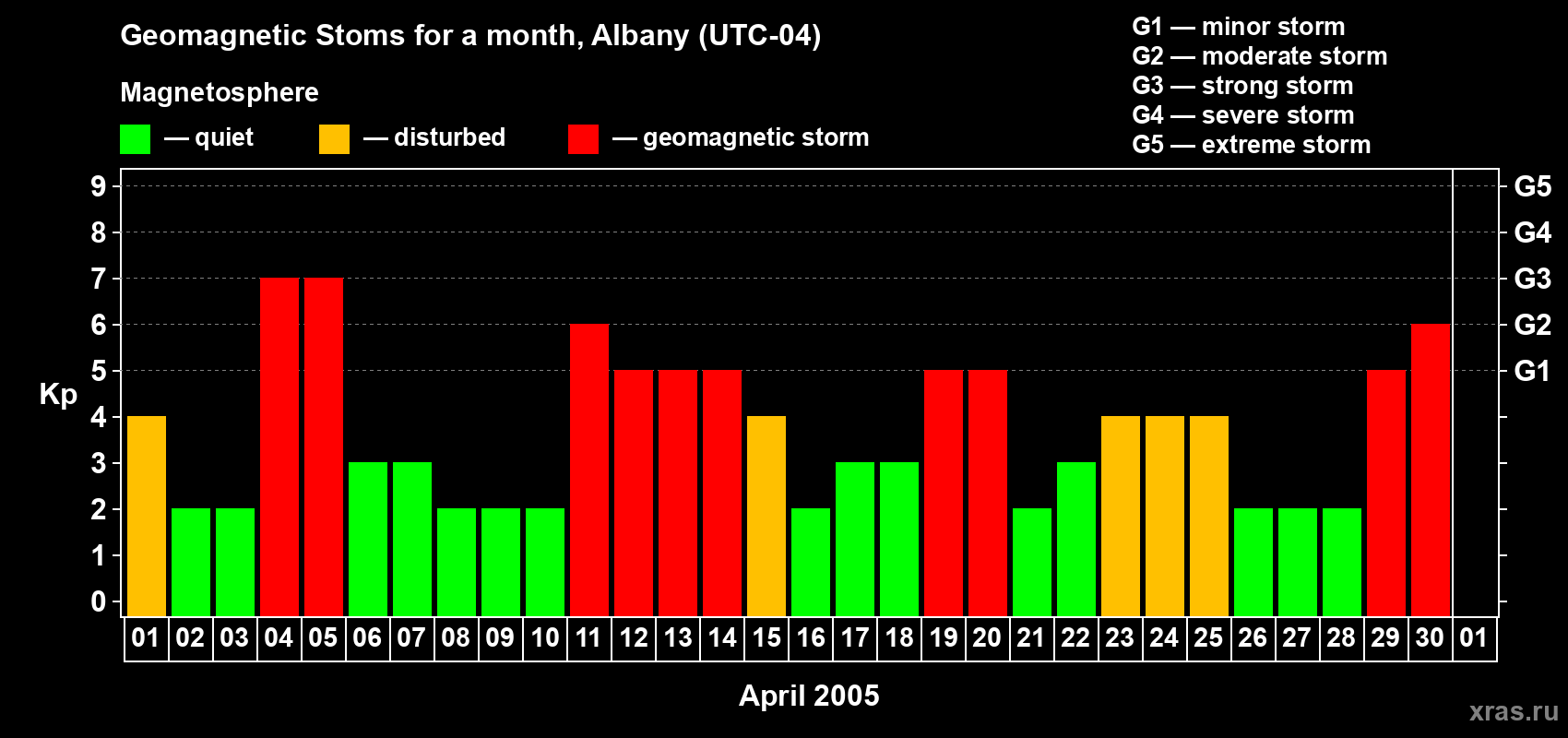 Geomagnetic Stoms for a month, Albany (UTC-04)

Magnetosphere

— quiet — disturbed — geomagnetic storm

G1 — minor storm
G2 — moderate storm
G3 — strong storm
G4 — severe storm
G5 — extreme storm

Kp

9
8
7
6
5
4
3
2
1
0

G5
G4
G3
G2
G1

01 02 03 04 05 06 07 08 09 10 11 12 13 14 15 16 17 18 19 20 21 22 23 24 25 26 27 28 29 30 01

April 2005

xras.ru